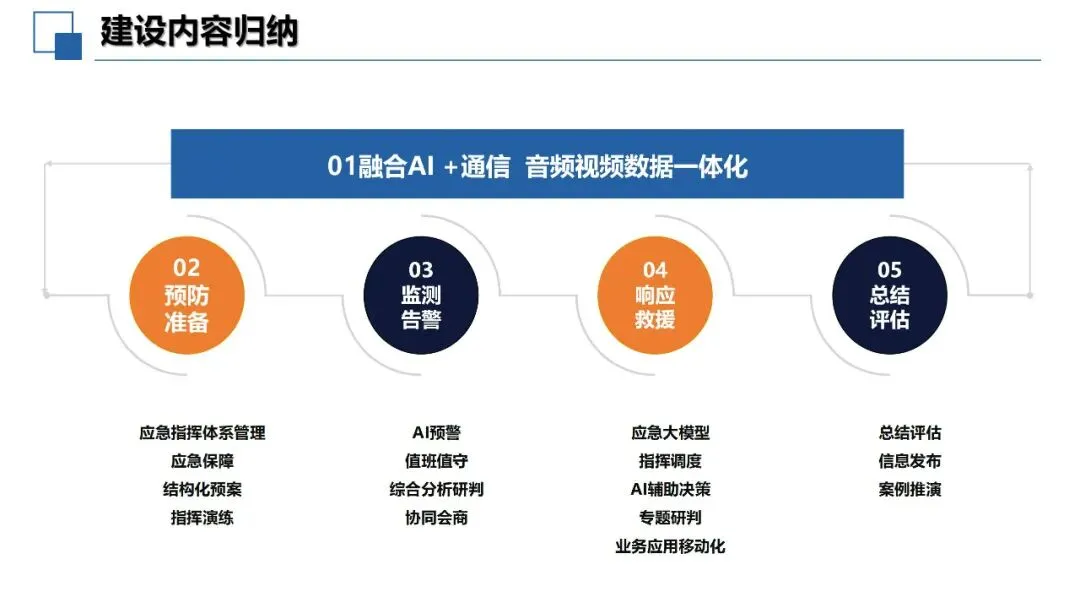 建设内容归纳

01融合AI +通信 音频视频数据一体化

02
预防
准备

03
监测
告警

04
响应
救援

05
总结
评估

应急指挥体系管理
应急保障
结构化预案
指挥演练

AI预警
值班值守
综合分析研判
协同会商

应急大模型
指挥调度
AI辅助决策
专题研判
业务应用移动化

总结评估
信息发布
案例推演